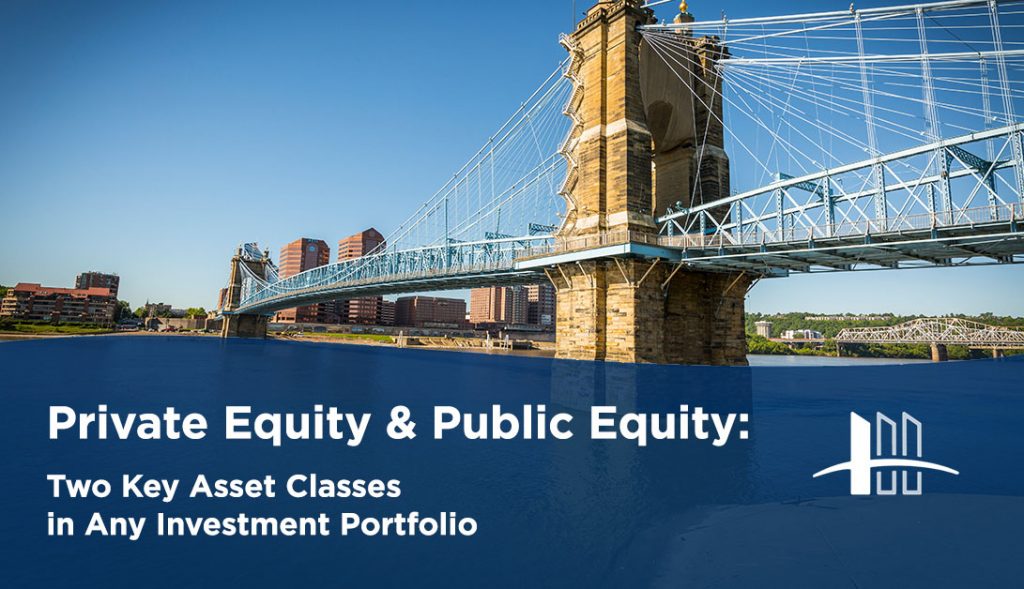 Private Equity & Public Equity:

Two Key Asset Classes in Any Investment Portfolio